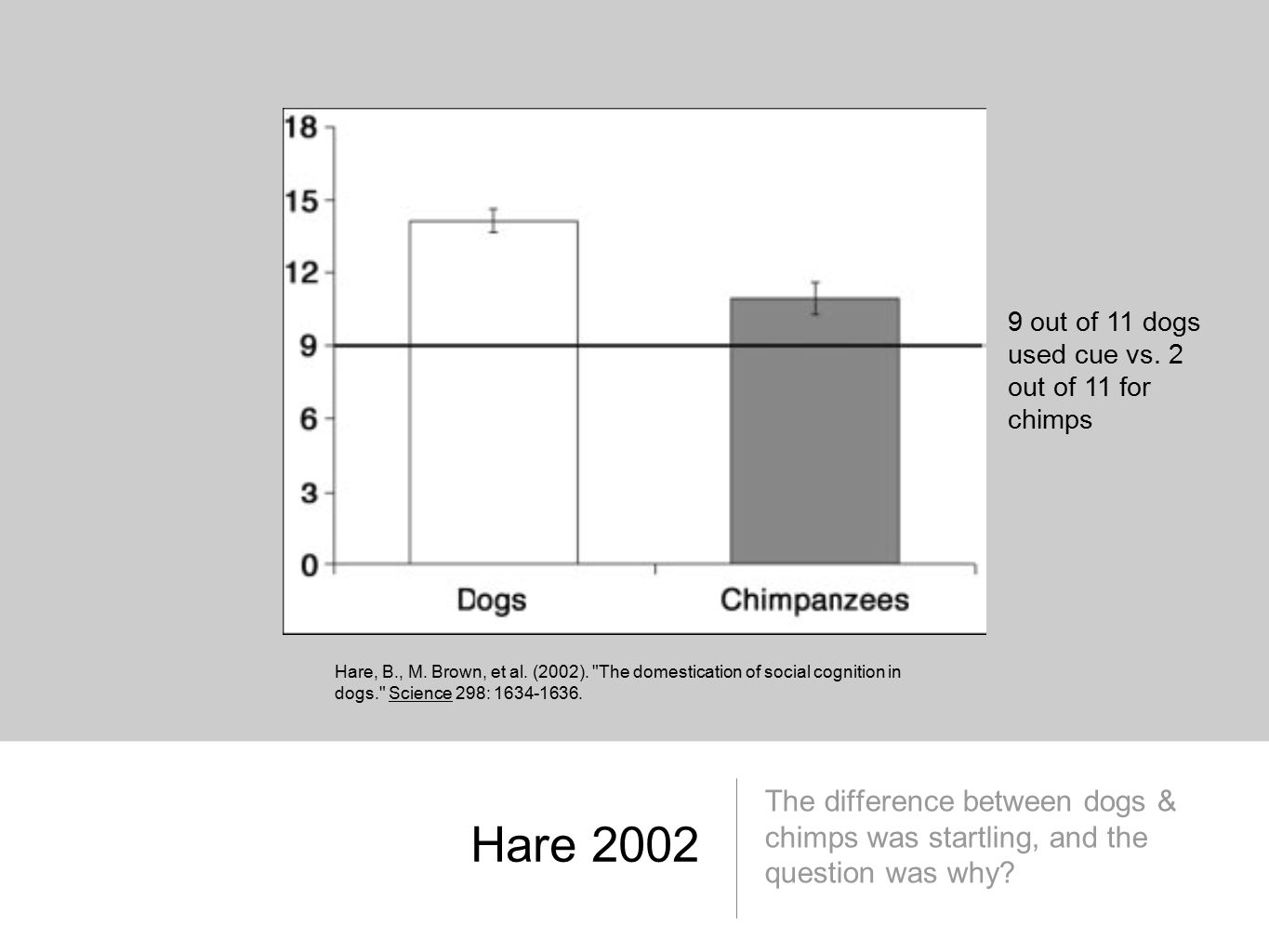 18
15
12
9
6
3
0
Dogs
Chimpanzees

9 out of 11 dogs used cue vs. 2 out of 11 for chimps

Hare, B., M. Brown, et al. (2002). "The domestication of social cognition in dogs." Science 298: 1634-1636.

Hare 2002

The difference between dogs & chimps was startling, and the question was why?